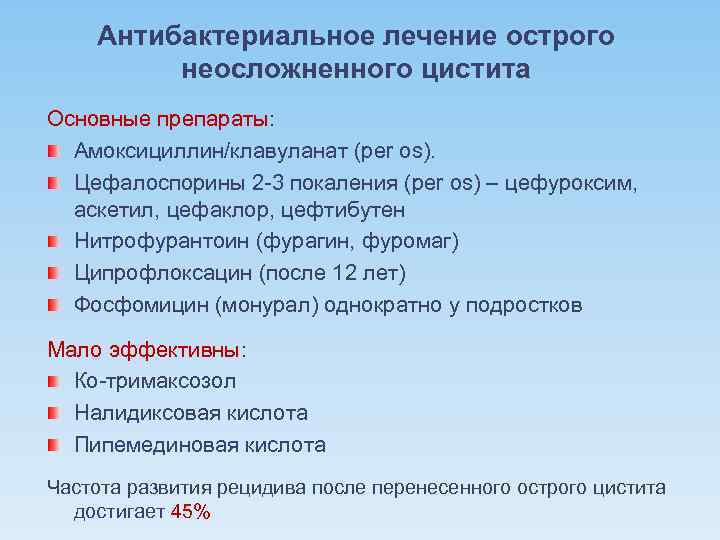 Антибактериальное лечение острого неосложненного цистита

Основные препараты:

Амоксициллин/клавуланат (per os).

Цефалоспорины 2-3 покаления (per os) – цефуроксим, аскетил, цефаклор, цефтибутен

Нитрофурантоин (фурагин, фуромаг)

Ципрофлоксацин (после 12 лет)

Фосфомицин (монурал) однократно у подростков

Мало эффективны:

Ко-тримаксозол

Налидиксовая кислота

Пипемединовая кислота

Частота развития рецидива после перенесенного острого цистита достигает 45%